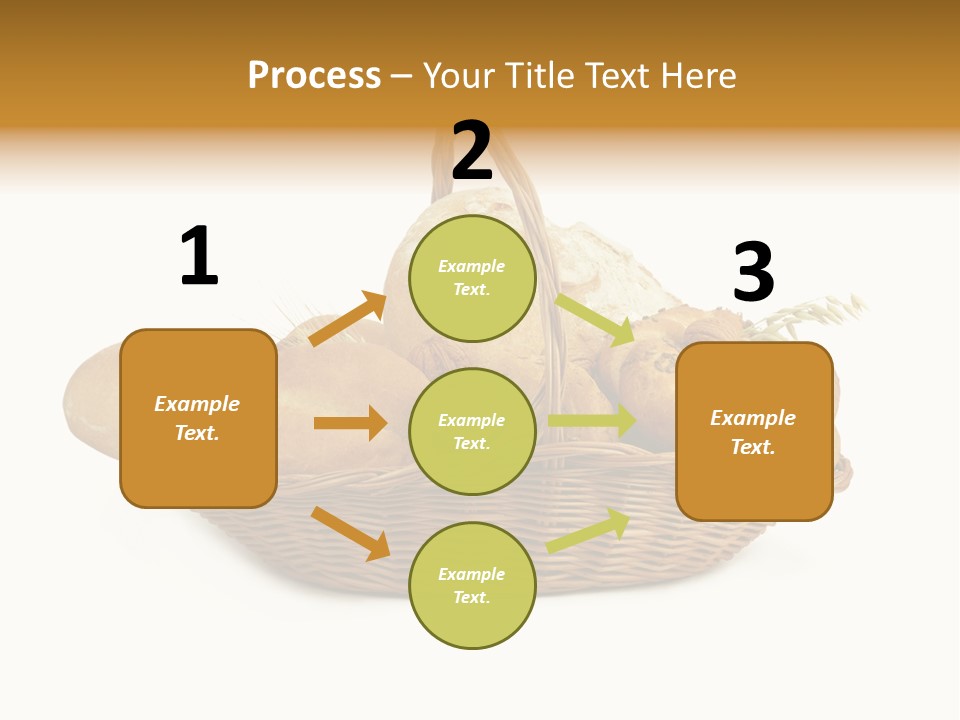 Process – Your Title Text Here

1

Example Text.

2

Example Text.

Example Text.

Example Text.

3

Example Text.